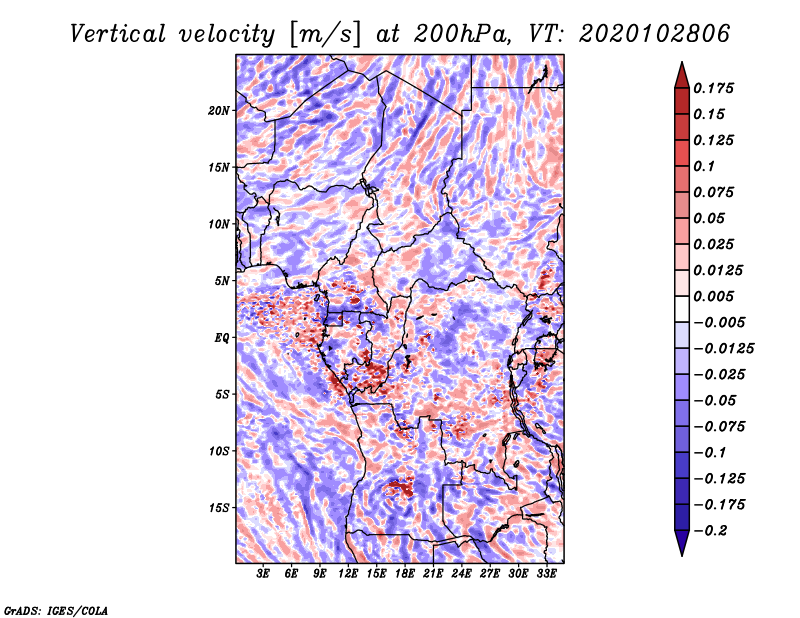 Vertical velocity [m/s] at 200hPa, VT: 2020102806

20N
15N
10N
5N
EQ
5S
10S
15S

3E 6E 9E 12E 15E 18E 21E 24E 27E 30E 33E

0.175
0.15
0.125
0.1
0.075
0.05
0.025
0.0125
0.005
−0.005
−0.0125
−0.025
−0.05
−0.075
−0.1
−0.125
−0.175
−0.2

GrADS: IGES/COLA